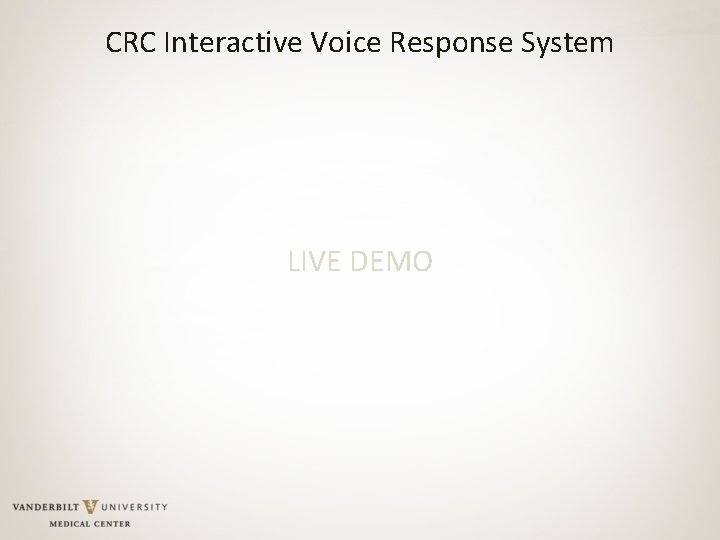 CRC Interactive Voice Response System

LIVE DEMO

VANDERBILT UNIVERSITY
MEDICAL CENTER